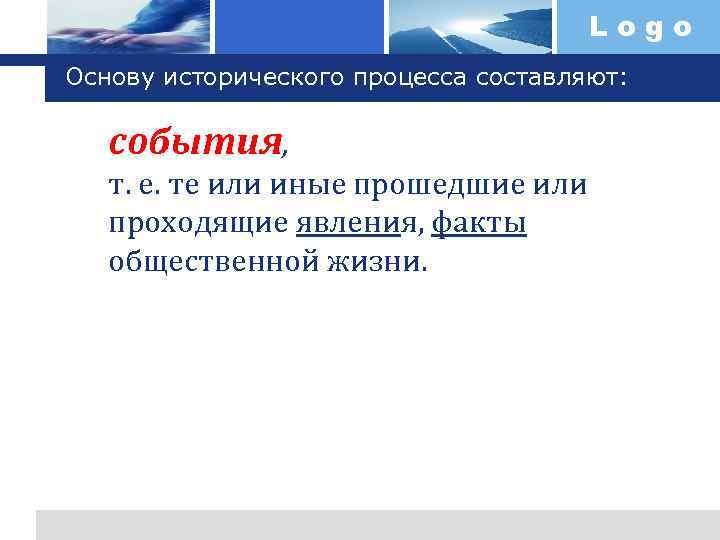 Logo

Основу исторического процесса составляют:

события,
т. е. те или иные прошедшие или проходящие явления, факты общественной жизни.